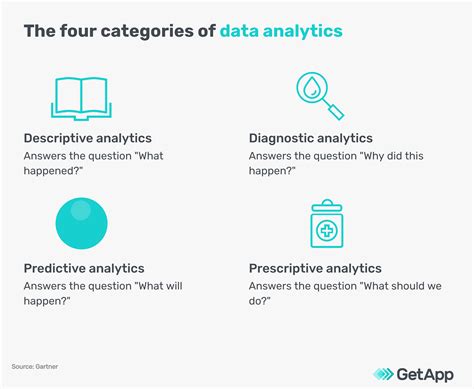 The four categories of data analytics

Descriptive analytics
Answers the question "What happened?"

Diagnostic analytics
Answers the question "Why did this happen?"

Predictive analytics
Answers the question "What will happen?"

Prescriptive analytics
Answers the question "What should we do?"

Source: Gartner

GetApp